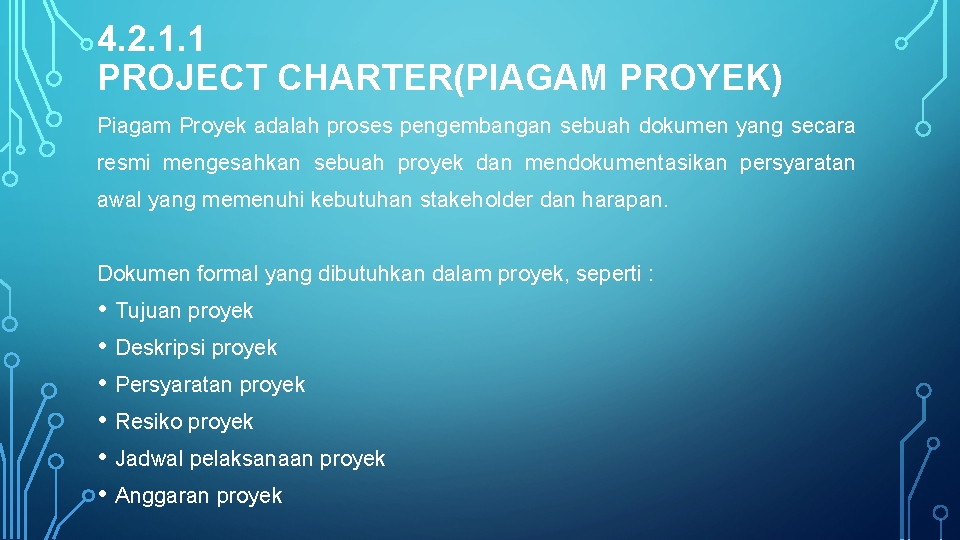 4.2.1.1
PROJECT CHARTER(PIAGAM PROYEK)

Piagam Proyek adalah proses pengembangan sebuah dokumen yang secara resmi mengesahkan sebuah proyek dan mendokumentasikan persyaratan awal yang memenuhi kebutuhan stakeholder dan harapan.

Dokumen formal yang dibutuhkan dalam proyek, seperti :
• Tujuan proyek
• Deskripsi proyek
• Persyaratan proyek
• Resiko proyek
• Jadwal pelaksanaan proyek
• Anggaran proyek